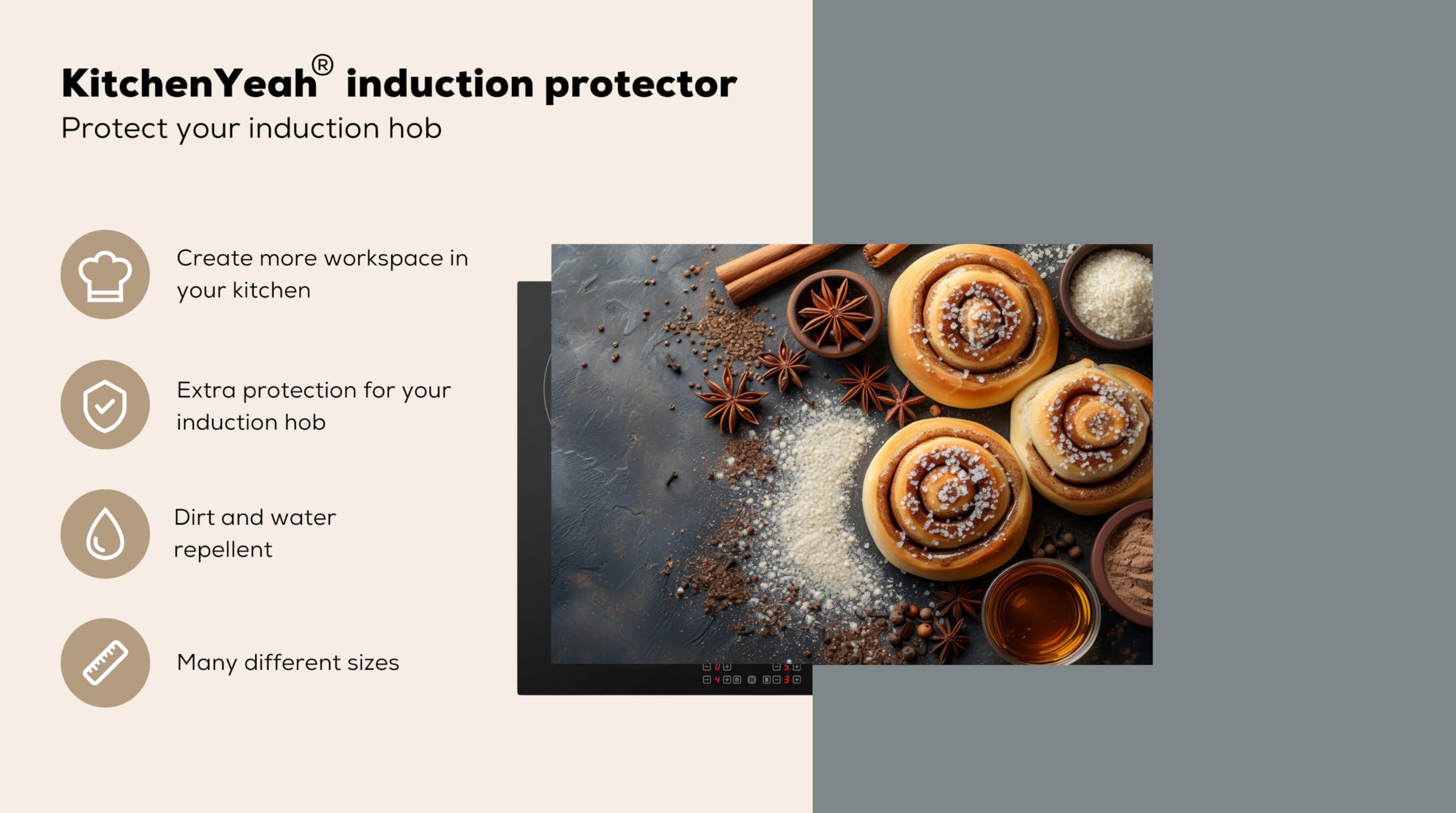 KitchenYeah® induction protector
Protect your induction hob

Create more workspace in your kitchen

Extra protection for your induction hob

Dirt and water repellent

Many different sizes